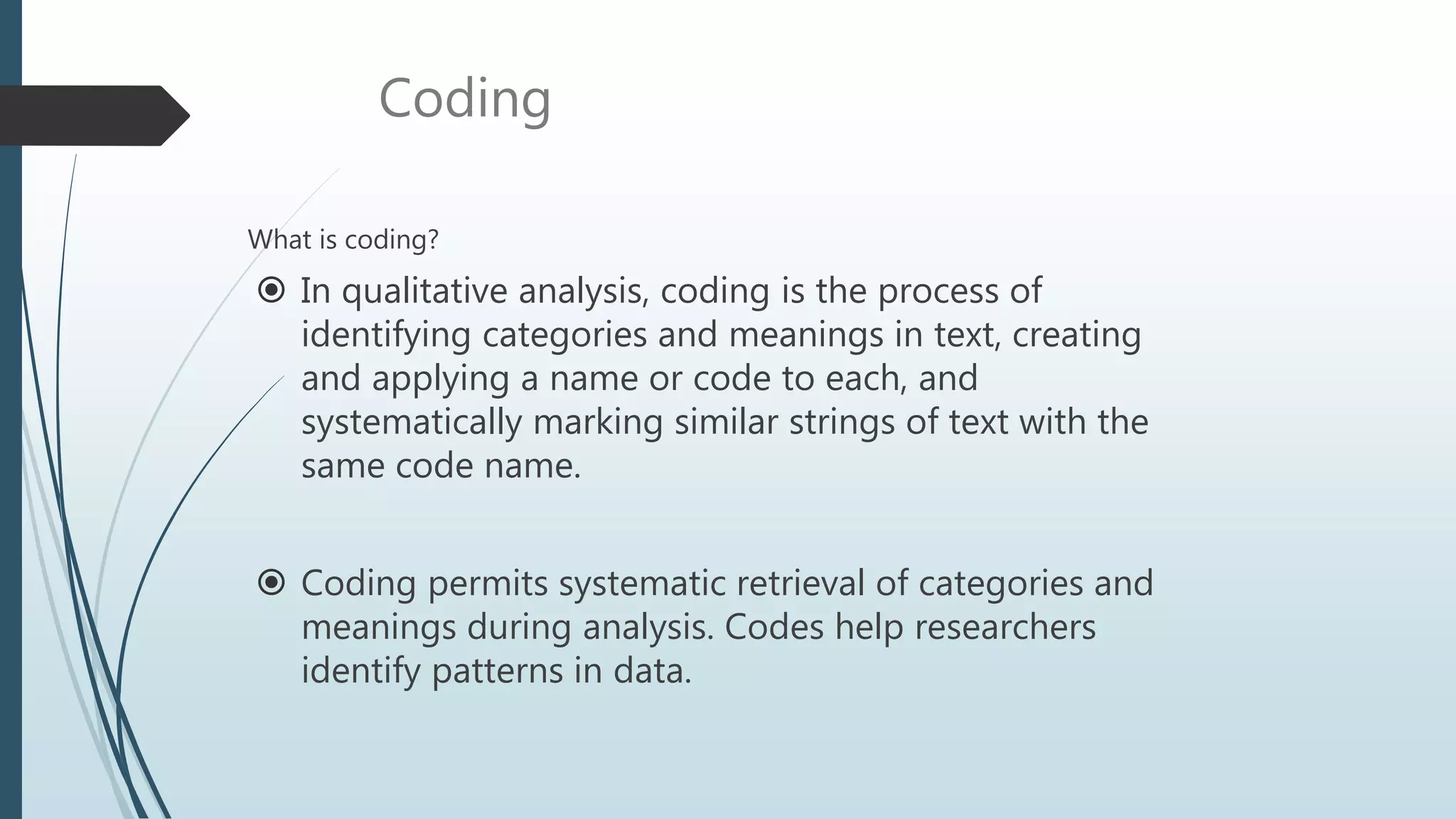 Coding

What is coding?

In qualitative analysis, coding is the process of identifying categories and meanings in text, creating and applying a name or code to each, and systematically marking similar strings of text with the same code name.

Coding permits systematic retrieval of categories and meanings during analysis. Codes help researchers identify patterns in data.